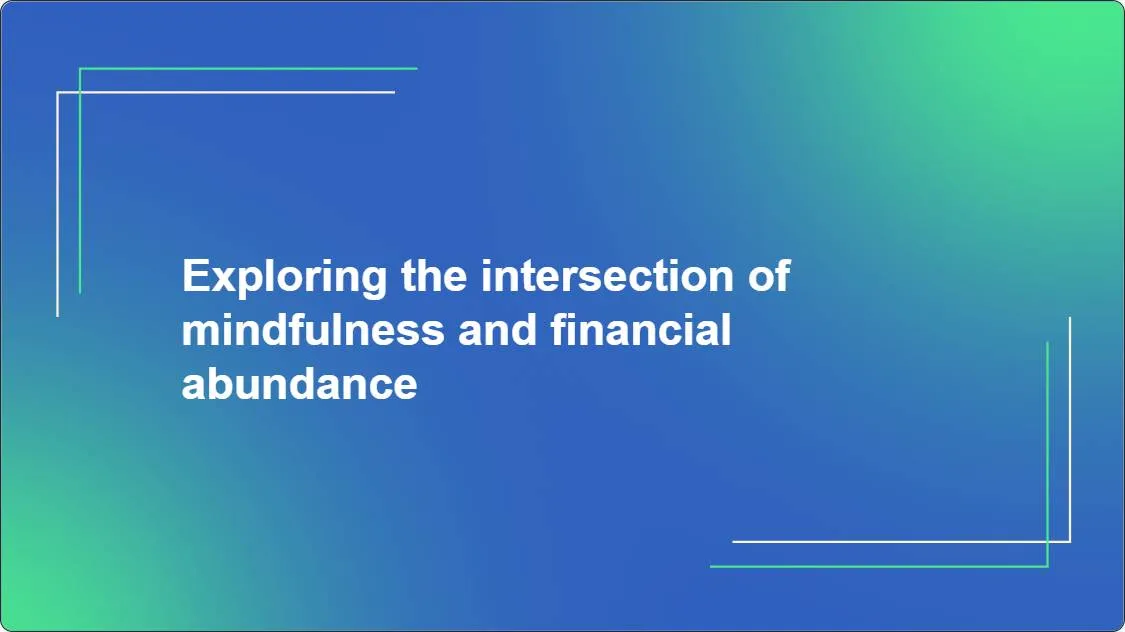 Exploring the intersection of mindfulness and financial abundance